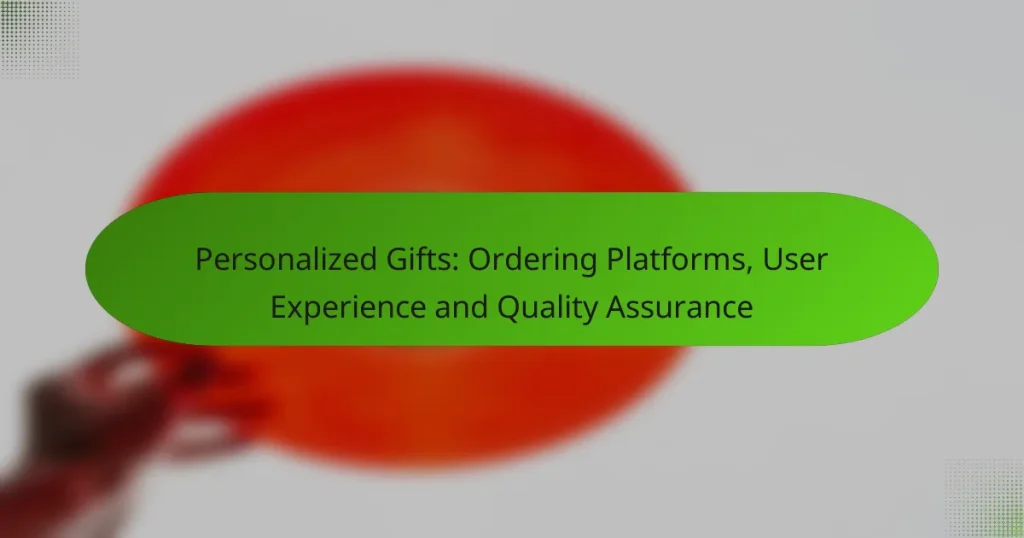 Personalized Gifts: Ordering Platforms, User Experience and Quality Assurance